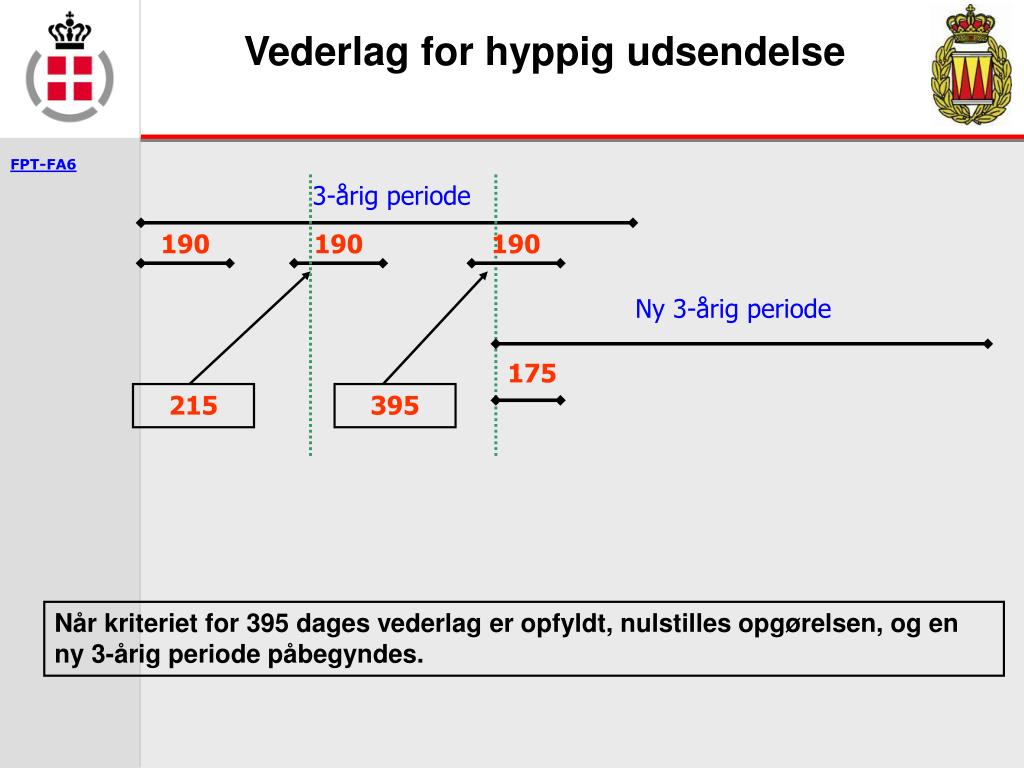 Vederlag for hyppig udsendelse

FPT-FA6

3-årig periode

190 190 190

Ny 3-årig periode

175

215

395

Når kriteriet for 395 dages vederlag er opfyldt, nulstilles opgørelsen, og en ny 3-årig periode påbegyndes.